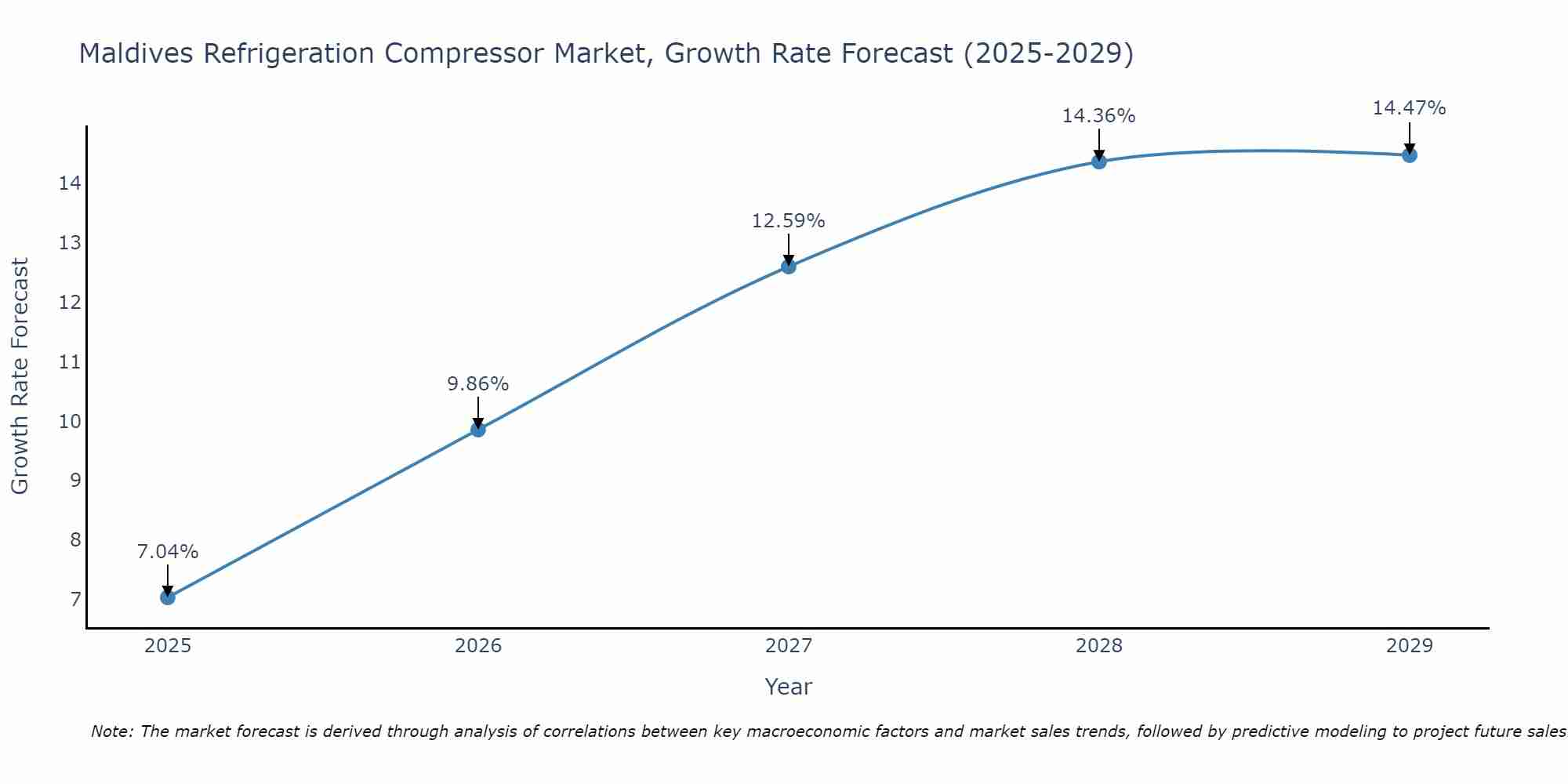 Maldives Refrigeration Compressor Market, Growth Rate Forecast (2025-2029)

Growth Rate Forecast

14
13
12
11
10
9
8
7

7.04%
9.86%
12.59%
14.36%
14.47%

2025
2026
2027
2028
2029

Year

Note: The market forecast is derived through analysis of correlations between key macroeconomic factors and market sales trends, followed by predictive modeling to project future sales